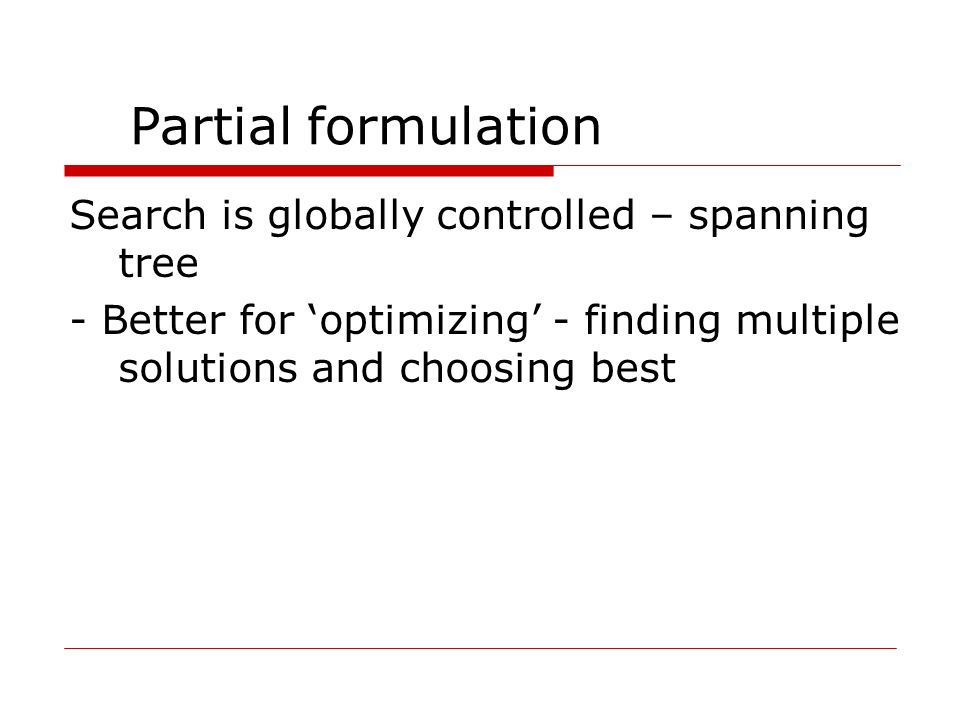 Partial formulation

Search is globally controlled – spanning tree

- Better for ‘optimizing’ - finding multiple solutions and choosing best